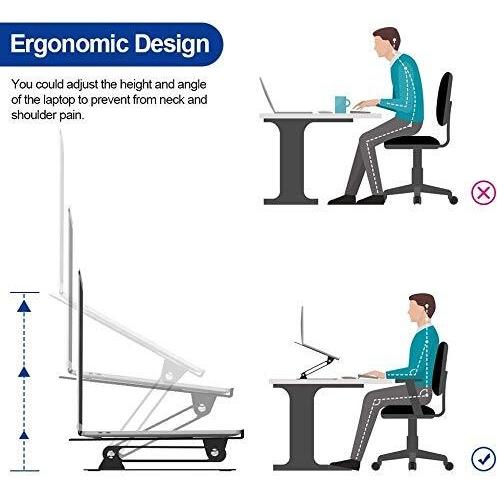 Ergonomic Design

You could adjust the height and angle of the laptop to prevent from neck and shoulder pain.